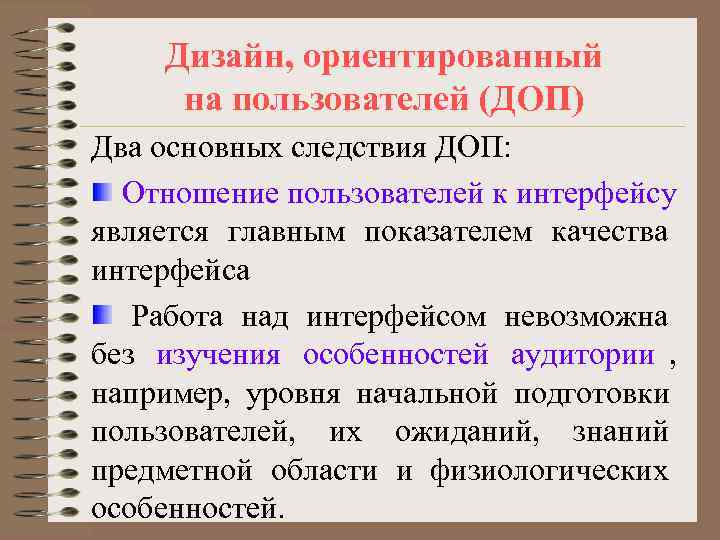 Дизайн, ориентированный на пользователей (ДОП)

Два основных следствия ДОП:

Отношение пользователей к интерфейсу является главным показателем качества интерфейса

Работа над интерфейсом невозможна без изучения особенностей аудитории , например, уровня начальной подготовки пользователей, их ожиданий, знаний предметной области и физиологических особенностей.